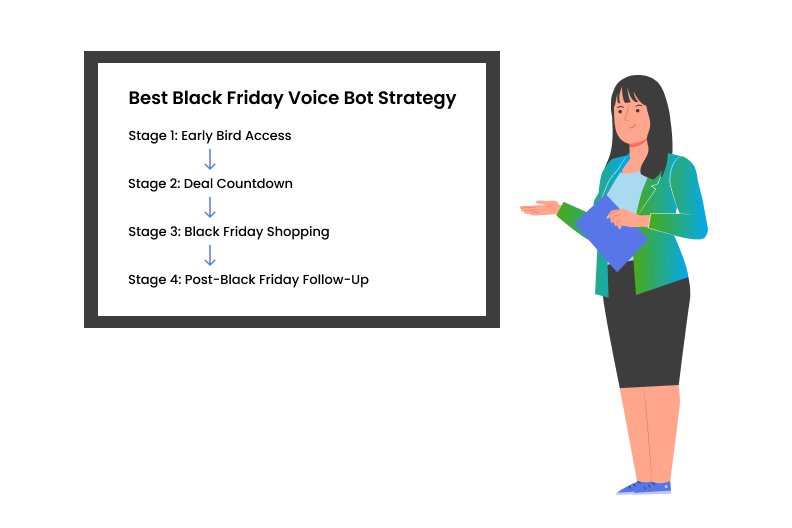 Best Black Friday Voice Bot Strategy

Stage 1: Early Bird Access

Stage 2: Deal Countdown

Stage 3: Black Friday Shopping

Stage 4: Post-Black Friday Follow-Up